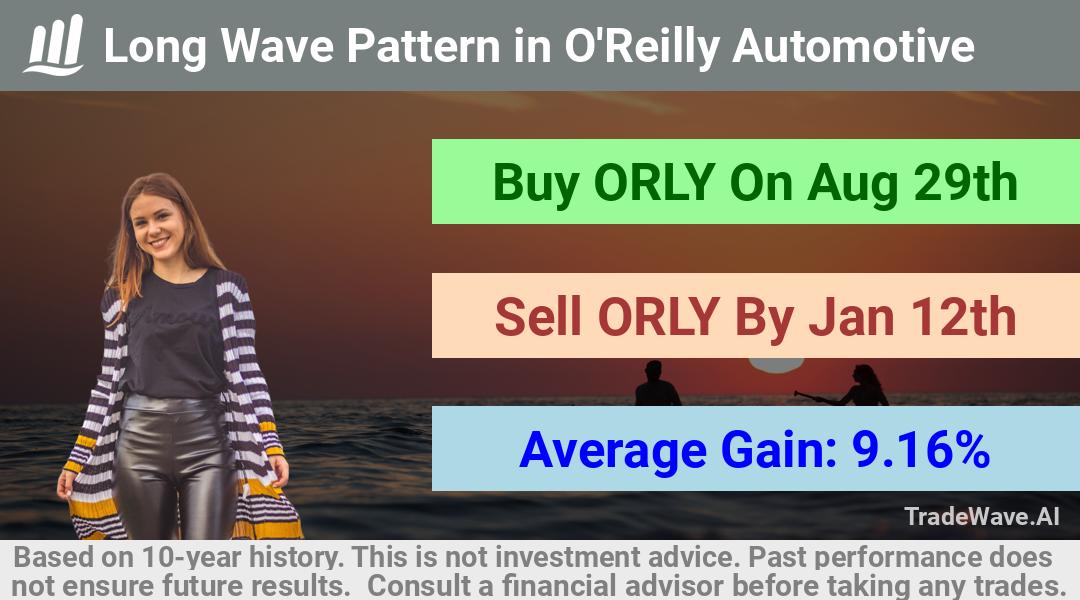 Long Wave Pattern in O'Reilly Automotive

Buy ORLY On Aug 29th

Sell ORLY By Jan 12th

Average Gain: 9.16%

TradeWave.AI

Based on 10-year history. This is not investment advice. Past performance does not ensure future results. Consult a financial advisor before taking any trades.